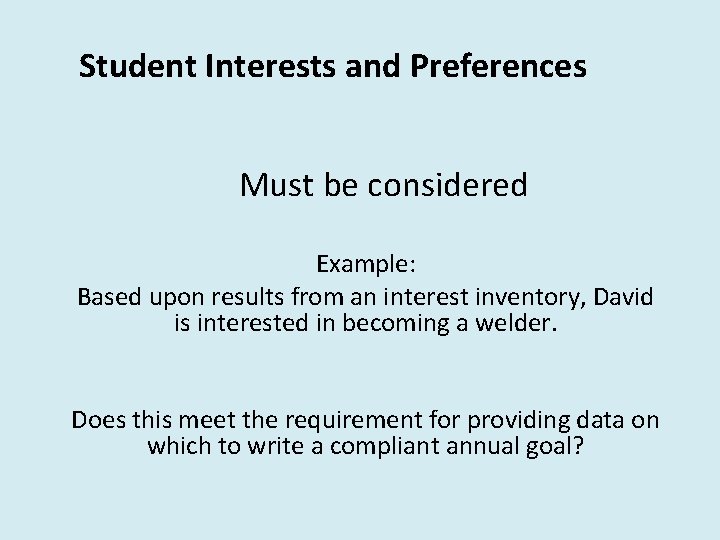 Student Interests and Preferences

Must be considered

Example:
Based upon results from an interest inventory, David is interested in becoming a welder.

Does this meet the requirement for providing data on which to write a compliant annual goal?